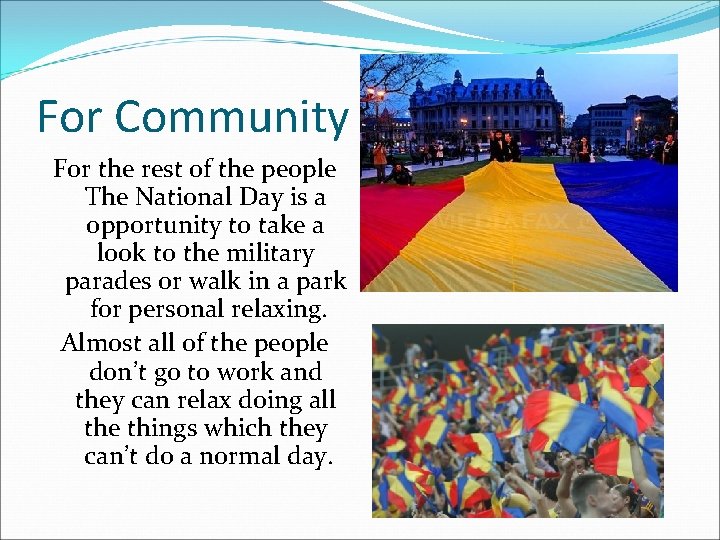 For Community

For the rest of the people The National Day is a opportunity to take a look to the military parades or walk in a park for personal relaxing.

Almost all of the people don't go to work and they can relax doing all the things which they can't do a normal day.

MEDIAFAX